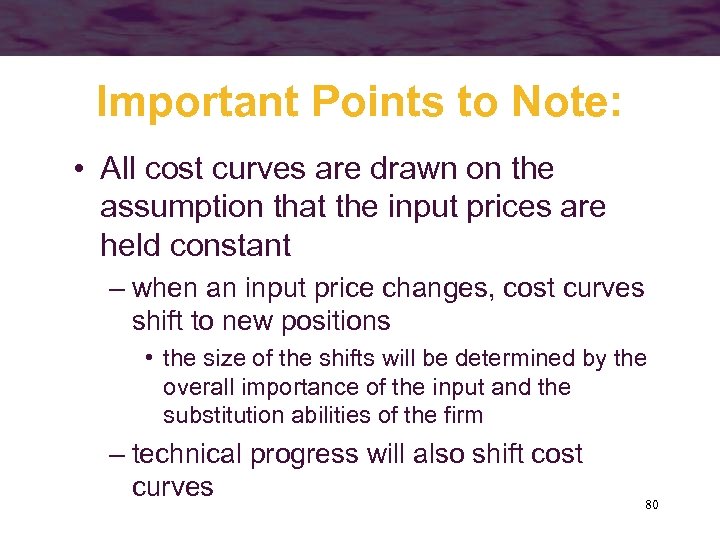 Important Points to Note:

• All cost curves are drawn on the assumption that the input prices are held constant

– when an input price changes, cost curves shift to new positions

• the size of the shifts will be determined by the overall importance of the input and the substitution abilities of the firm

– technical progress will also shift cost curves

80